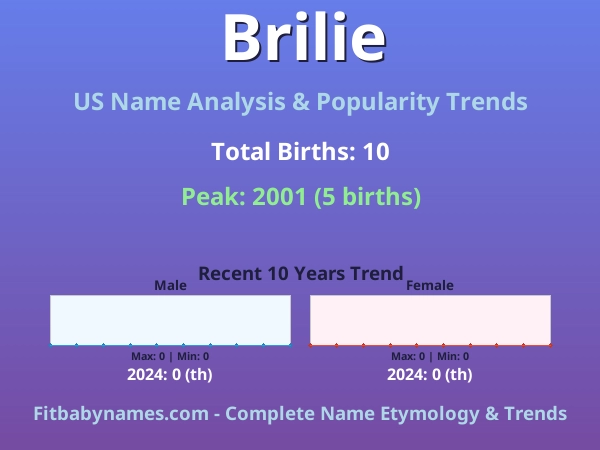 Brilie

US Name Analysis & Popularity Trends

Total Births: 10

Peak: 2001 (5 births)

Recent 10 Years Trend

Male

Max: 0 | Min: 0

2024: 0 (th)

Female

Max: 0 | Min: 0

2024: 0 (th)

Fitbabynames.com - Complete Name Etymology & Trends